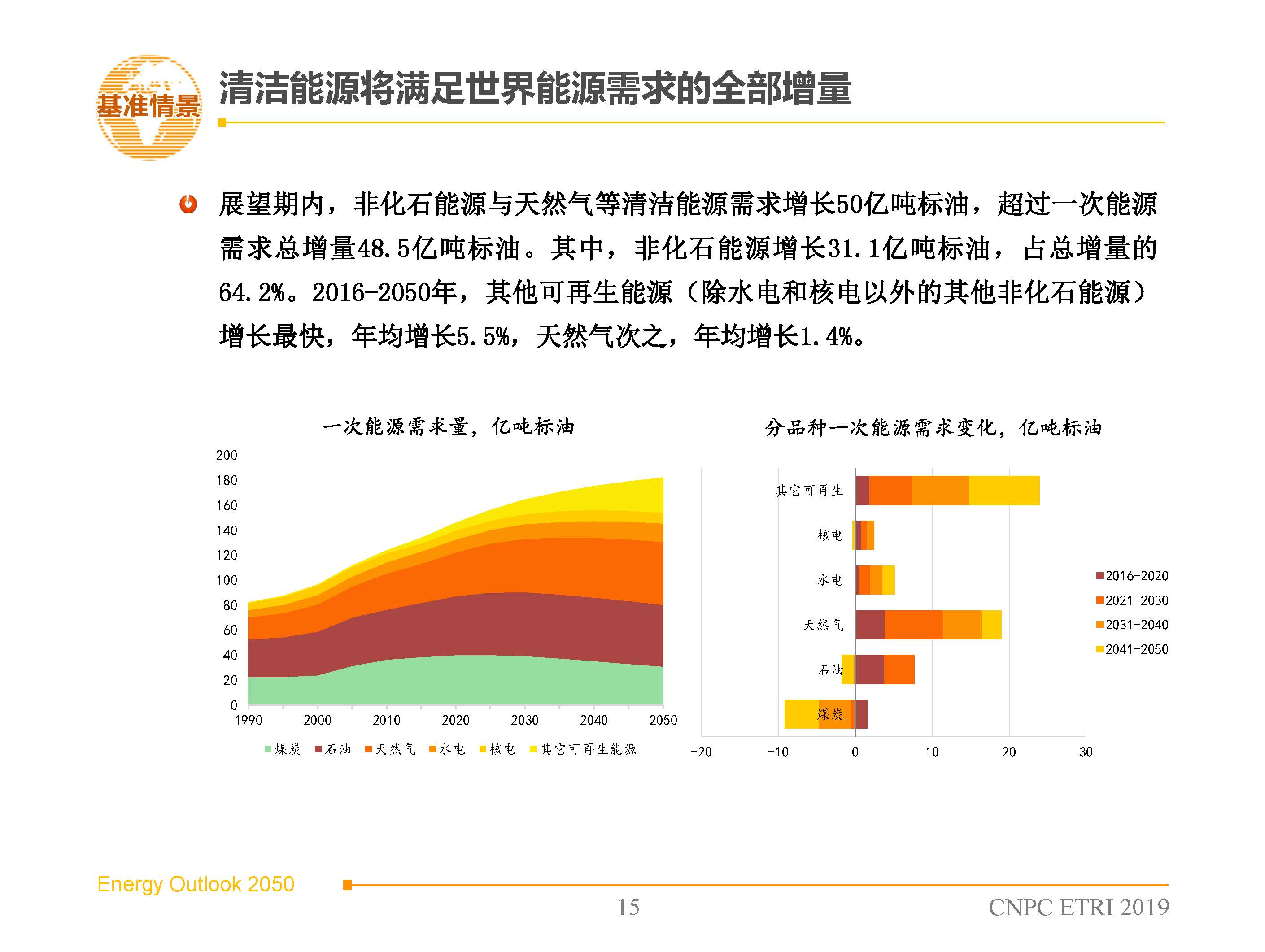 基准情景

清洁能源将满足世界能源需求的全部增量

展望期内，非化石能源与天然气等清洁能源需求增长50亿吨标油，超过一次能源需求总增量48.5亿吨标油。其中，非化石能源增长31.1亿吨标油，占总增量的64.2%。2016-2050年，其他可再生能源（除水电和核电以外的其他非化石能源）增长最快，年均增长5.5%，天然气次之，年均增长1.4%。

一次能源需求量，亿吨标油

200
180
160
140
120
100
80
60
40
20
0
1990 2000 2010 2020 2030 2040 2050

煤炭 石油 天然气 水电 核电 其它可再生能源

分品种一次能源需求变化，亿吨标油

其它可再生
核电
水电
天然气
石油
煤炭

-20 -10 0 10 20 30

2016-2020
2021-2030
2031-2040
2041-2050

Energy Outlook 2050

15

CNPC ETRI 2019